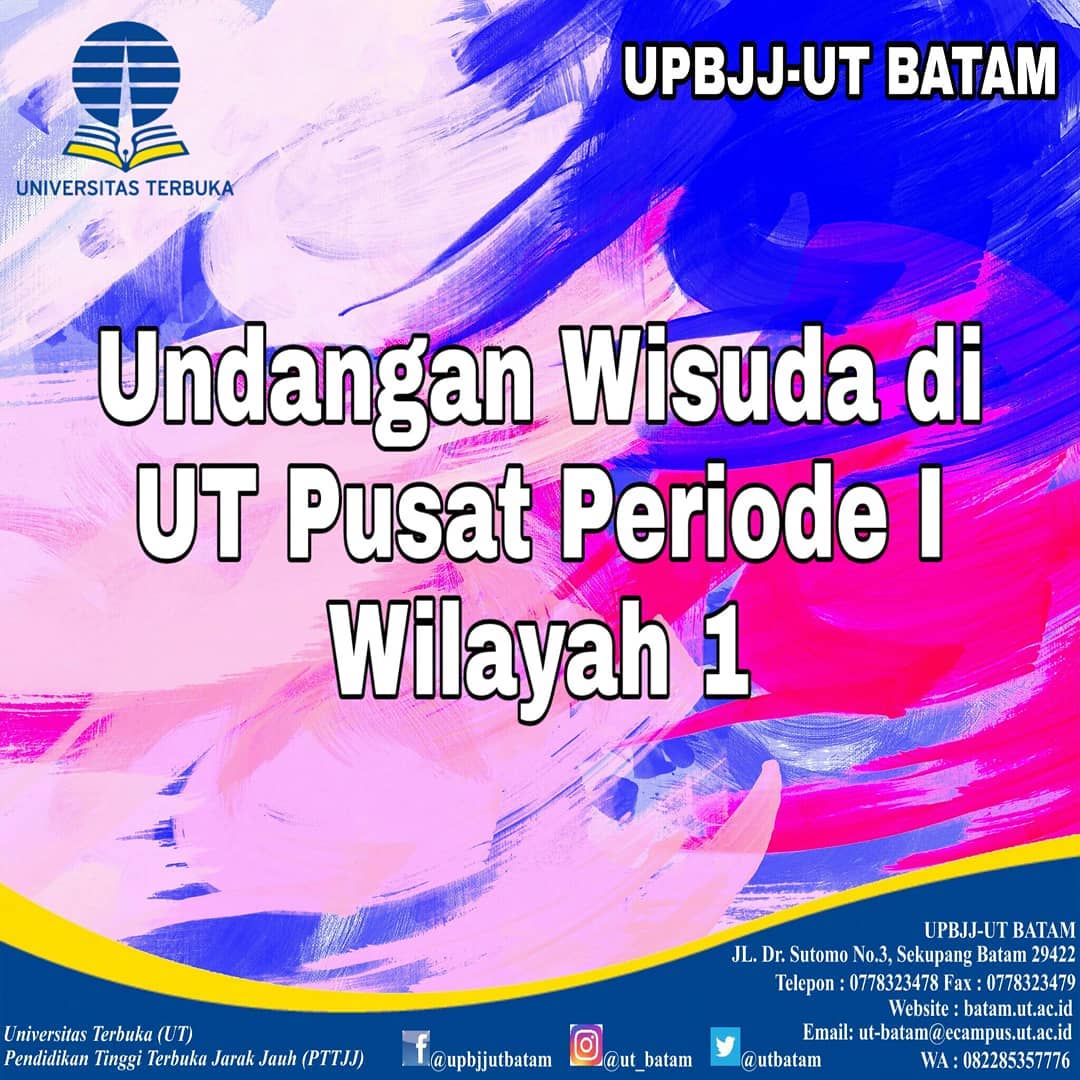 UNIVERSITAS TERBUKA

UPBJJ-UT BATAM

Undangan Wisuda di UT Pusat Periode I Wilayah 1

UPBJJ-UT BATAM
JL. Dr. Sutomo No.3, Sekupang Batam 29422
Telepon : 0778323478 Fax : 0778323479
Website : batam.ut.ac.id
Email: ut-batam@ecampus.ut.ac.id
WA : 082285357776

Universitas Terbuka (UT)
Pendidikan Tinggi Terbuka Jarak Jauh (PTTJJ)

@upbjjutbatam @ut_batam @utbatam